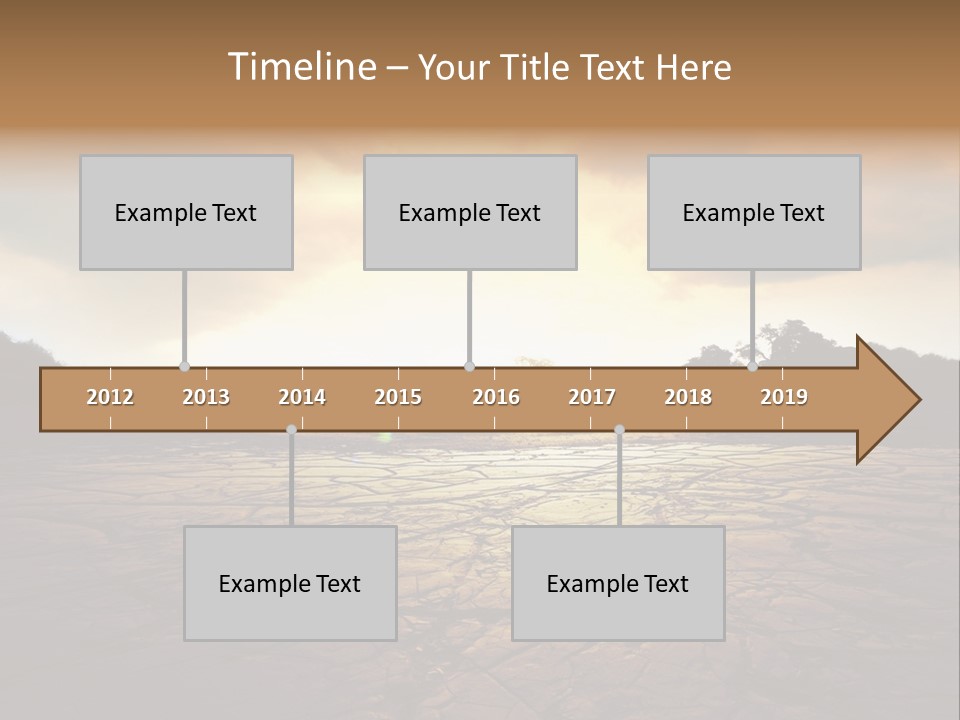 Timeline – Your Title Text Here

Example Text

Example Text

Example Text

2012 2013 2014 2015 2016 2017 2018 2019

Example Text

Example Text